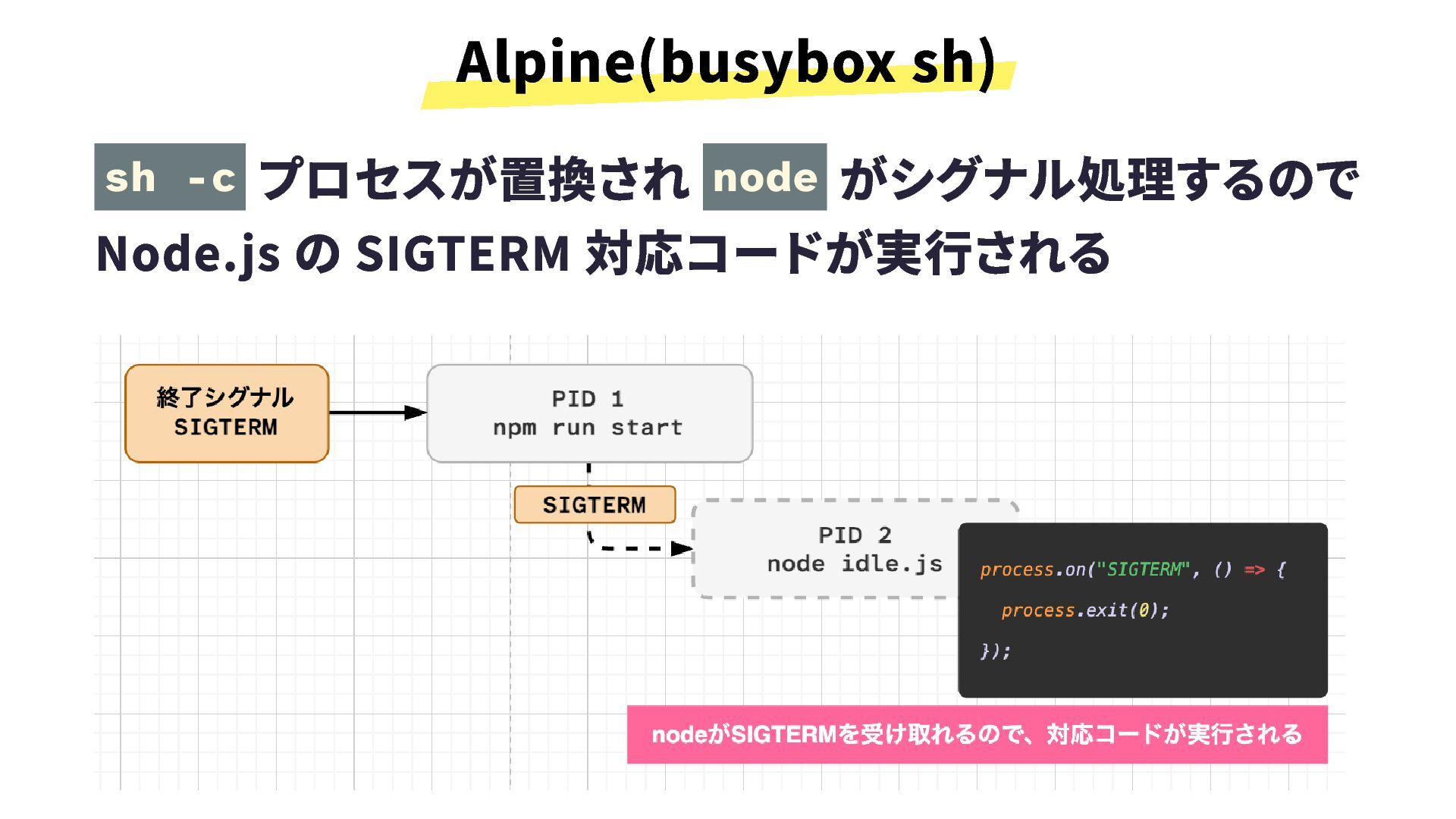 Alpine(busybox sh)

sh -c プロセスが置換され node がシグナル処理するので Node.js の SIGTERM 対応コードが実行される

終了シグナル
SIGTERM

PID 1
npm run start

SIGTERM

PID 2
node idle.js

process.on("SIGTERM", () => {
  process.exit(0);
});

nodeがSIGTERMを受け取れるので、対応コードが実行される